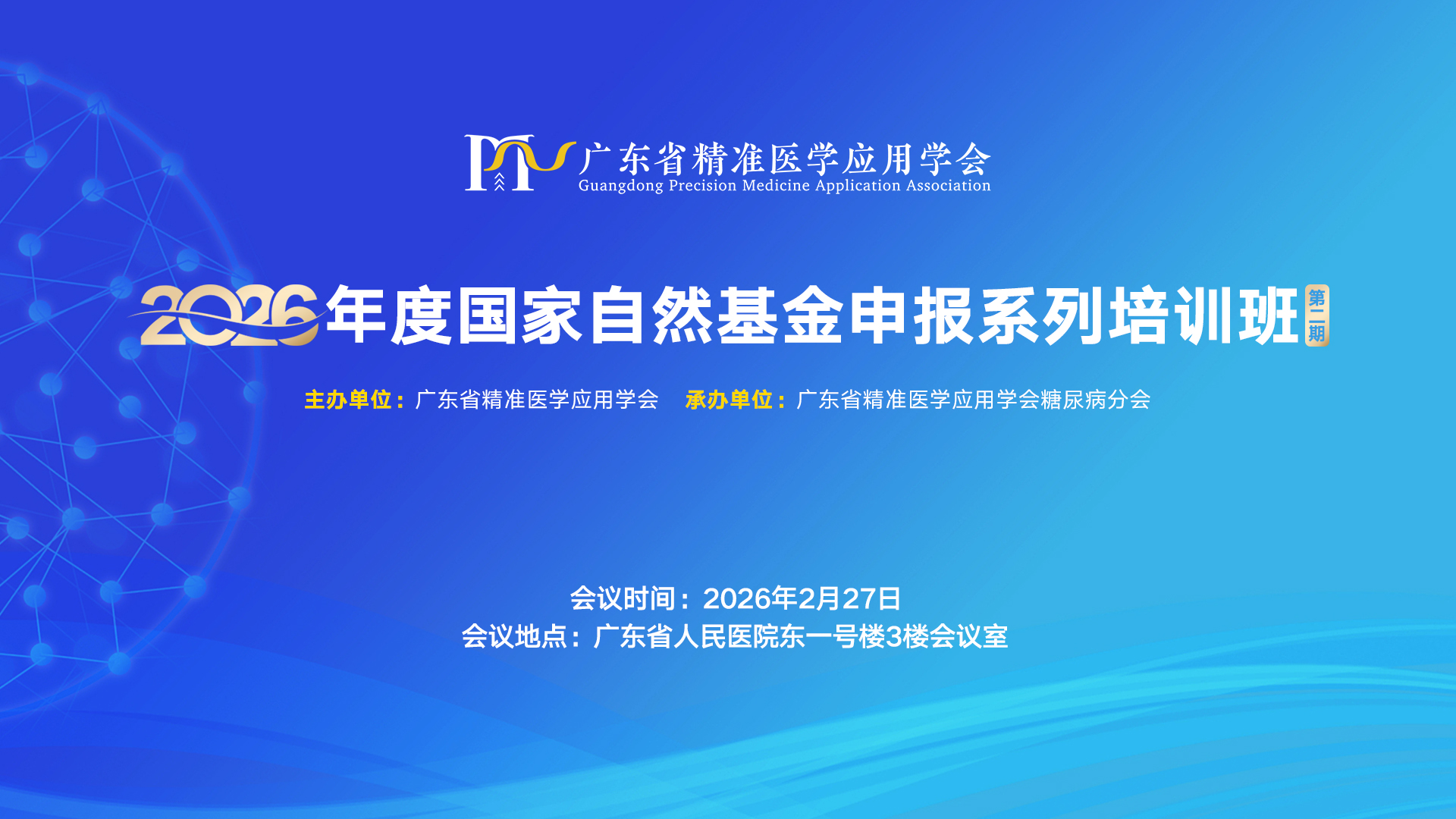 广东省精准医学应用学会
Guangdong Precision Medicine Application Association

2026年度国家自然基金申报系列培训班 第二期

主办单位：广东省精准医学应用学会 承办单位：广东省精准医学应用学会糖尿病分会

会议时间：2026年2月27日
会议地点：广东省人民医院东一号楼3楼会议室